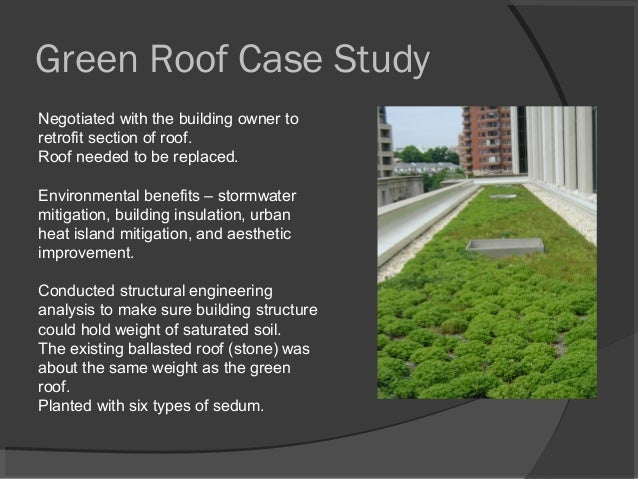 Green Roof Case Study

Negotiated with the building owner to retrofit section of roof.
Roof needed to be replaced.

Environmental benefits – stormwater mitigation, building insulation, urban heat island mitigation, and aesthetic improvement.

Conducted structural engineering analysis to make sure building structure could hold weight of saturated soil.
The existing ballasted roof (stone) was about the same weight as the green roof.
Planted with six types of sedum.